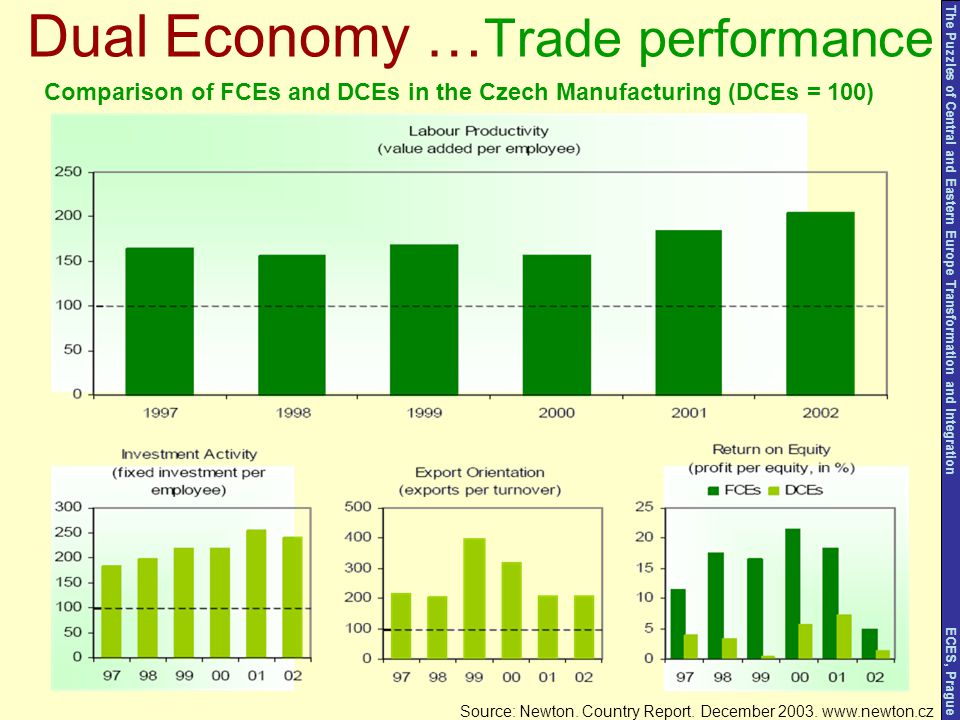 Dual Economy …Trade performance

Comparison of FCEs and DCEs in the Czech Manufacturing (DCEs = 100)

Labour Productivity
(value added per employee)

250
200
150
100
50
0
1997 1998 1999 2000 2001 2002

Investment Activity
(fixed investment per employee)

300
250
200
150
100
50
0
97 98 99 00 01 02

Export Orientation
(exports per turnover)

500
400
300
200
100
0
97 98 99 00 01 02

Return on Equity
(profit per equity, in %)

FCEs DCEs

25
20
15
10
5
0
97 98 99 00 01 02

Source: Newton. Country Report. December 2003. www.newton.cz

The Puzzles of Central and Eastern Europe Transformation and Integration

ECES, Prague